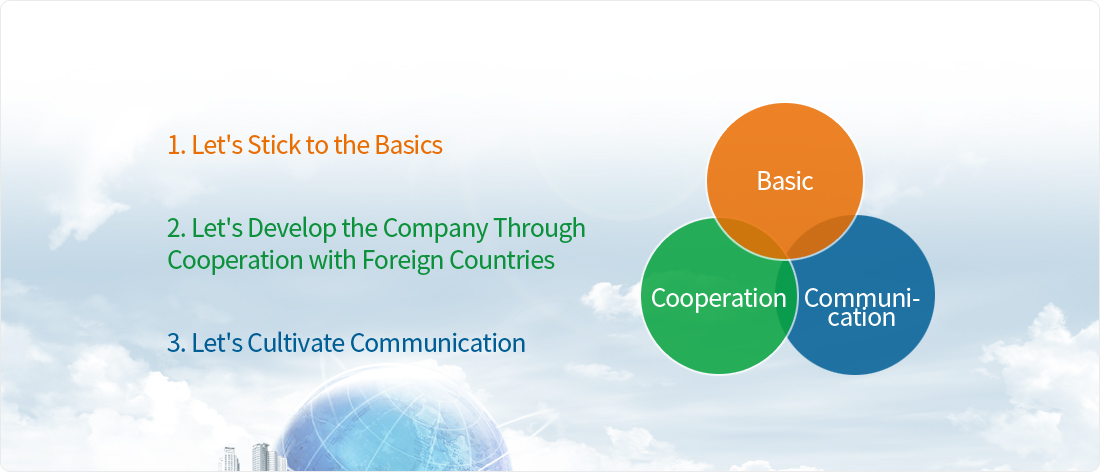 1. Let's Stick to the Basics

2. Let's Develop the Company Through Cooperation with Foreign Countries

3. Let's Cultivate Communication

Basic

Cooperation

Communication